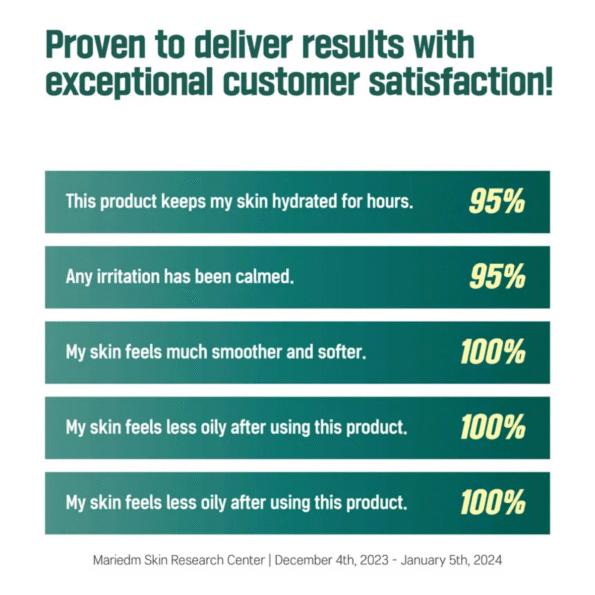 Proven to deliver results with exceptional customer satisfaction!

This product keeps my skin hydrated for hours. 95%

Any irritation has been calmed. 95%

My skin feels much smoother and softer. 100%

My skin feels less oily after using this product. 100%

My skin feels less oily after using this product. 100%

Mariedm Skin Research Center | December 4th, 2023 - January 5th, 2024